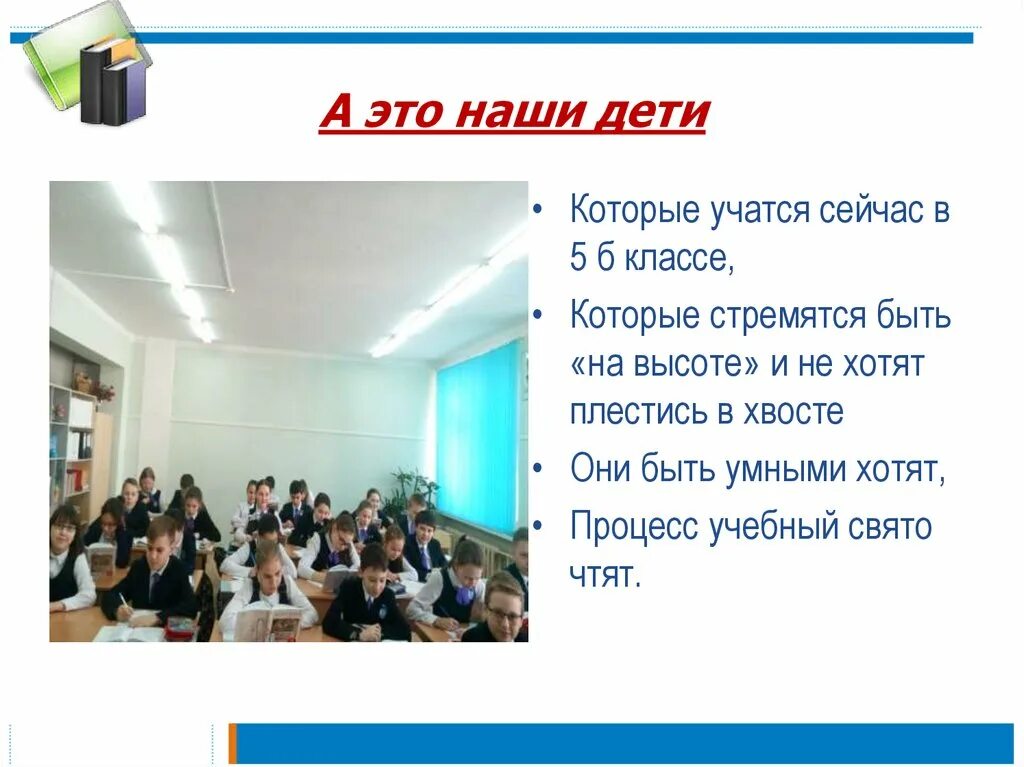 А это наши дети

• Которые учатся сейчас в 5 б классе,

• Которые стремятся быть «на высоте» и не хотят плестись в хвосте

• Они быть умными хотят,

• Процесс учебный свято чтят.